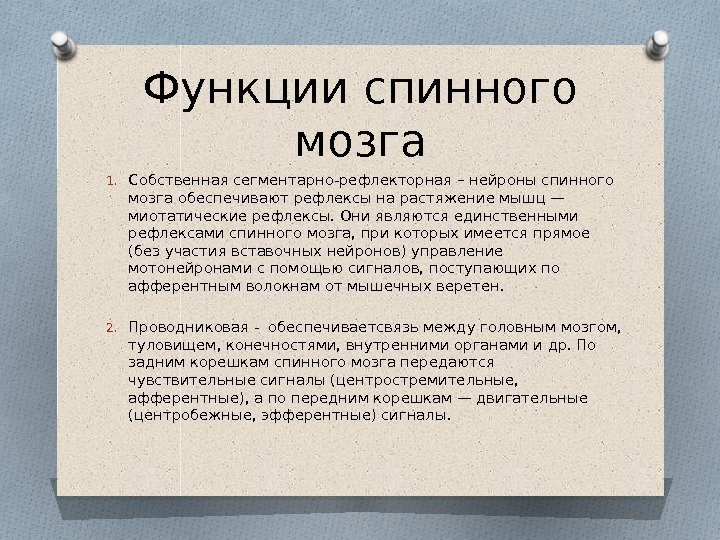 Функции спинного мозга

1. Собственная сегментарно-рефлекторная – нейроны спинного мозга обеспечивают рефлексы на растяжение мышц — миотатические рефлексы. Они являются единственными рефлексами спинного мозга, при которых имеется прямое (без участия вставочных нейронов) управление мотонейронами с помощью сигналов, поступающих по афферентным волокнам от мышечных веретен.

2. Проводниковая - обеспечиваетсвязь между головным мозгом, туловищем, конечностями, внутренними органами и др. По задним корешкам спинного мозга передаются чувствительные сигналы (центростремительные, афферентные), а по передним корешкам — двигательные (центробежные, эфферентные) сигналы.